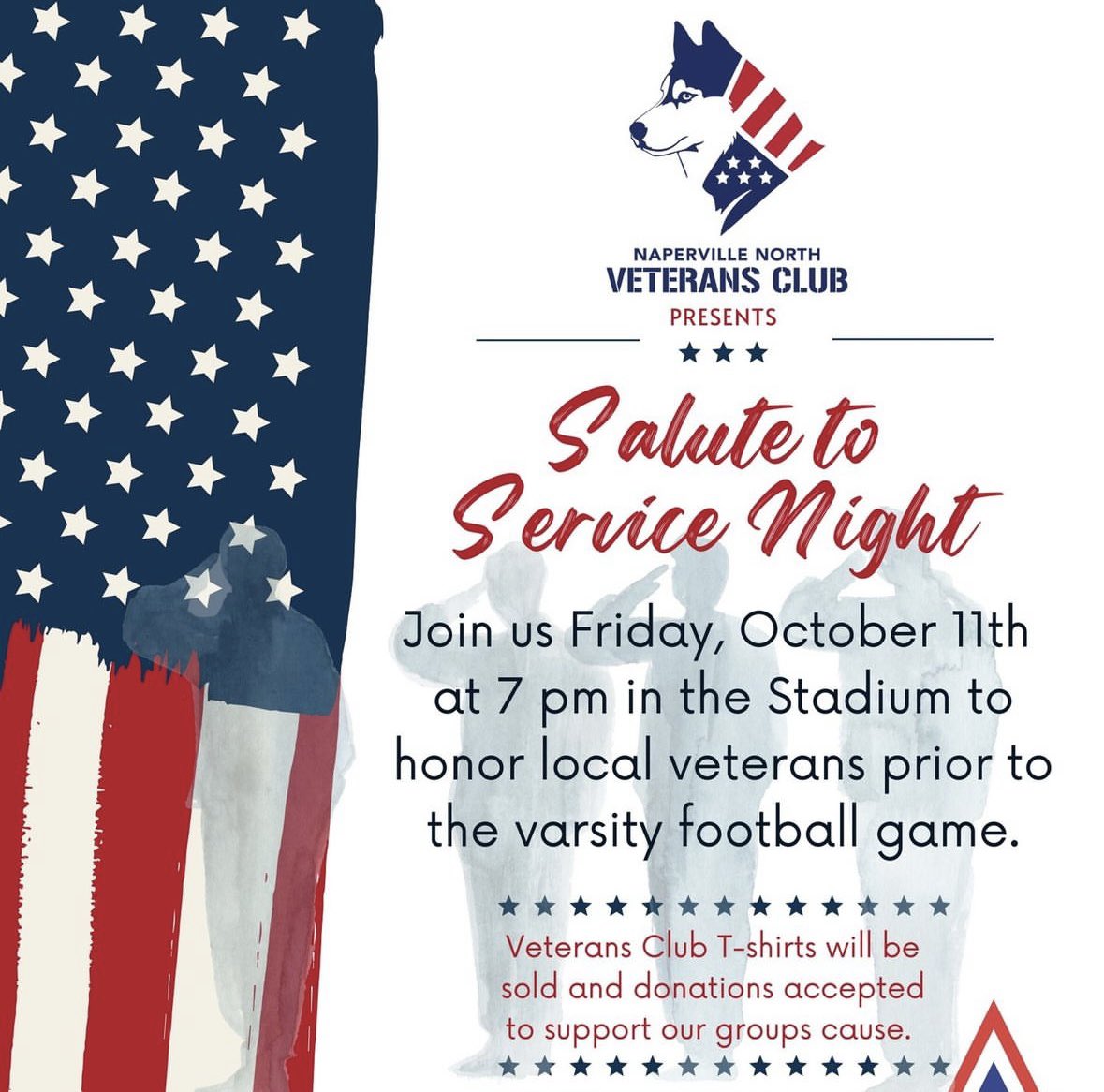 NAPERVILLE NORTH
VETERANS CLUB
PRESENTS

Salute to Service Night

Join us Friday, October 11th at 7 pm in the Stadium to honor local veterans prior to the varsity football game.

Veterans Club T-shirts will be sold and donations accepted to support our groups cause.